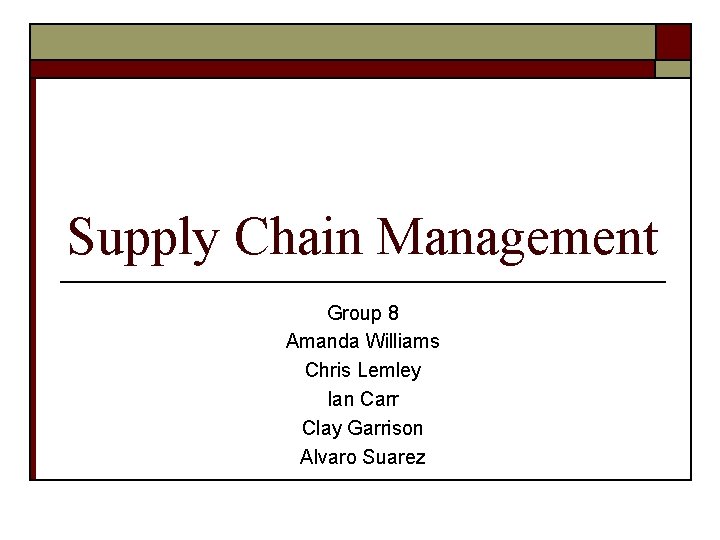 Supply Chain Management

Group 8
Amanda Williams
Chris Lemley
Ian Carr
Clay Garrison
Alvaro Suarez